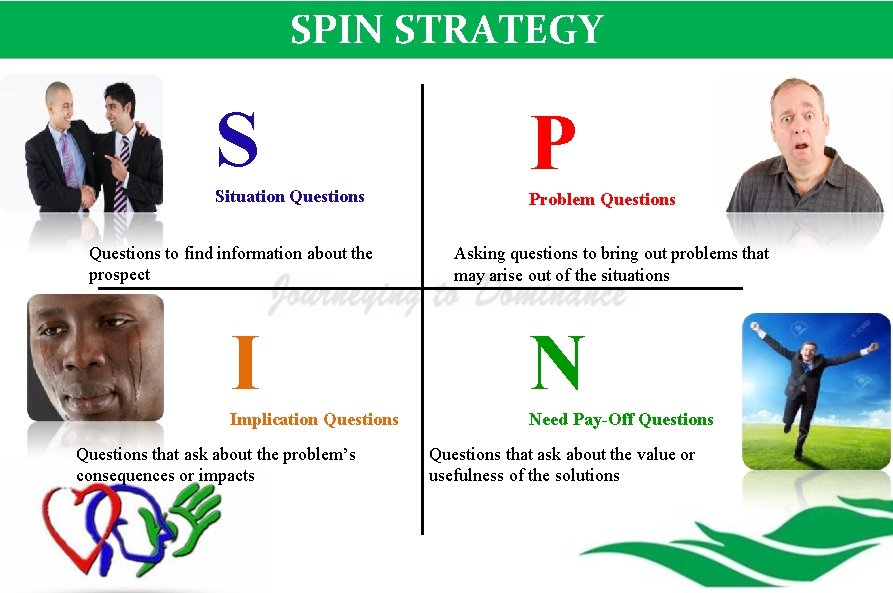 SPIN STRATEGY

S

Situation Questions

Questions to find information about the prospect

P

Problem Questions

Asking questions to bring out problems that may arise out of the situations

Journeying to Dominance

I

Implication Questions

Questions that ask about the problem's consequences or impacts

N

Need Pay-Off Questions

Questions that ask about the value or usefulness of the solutions